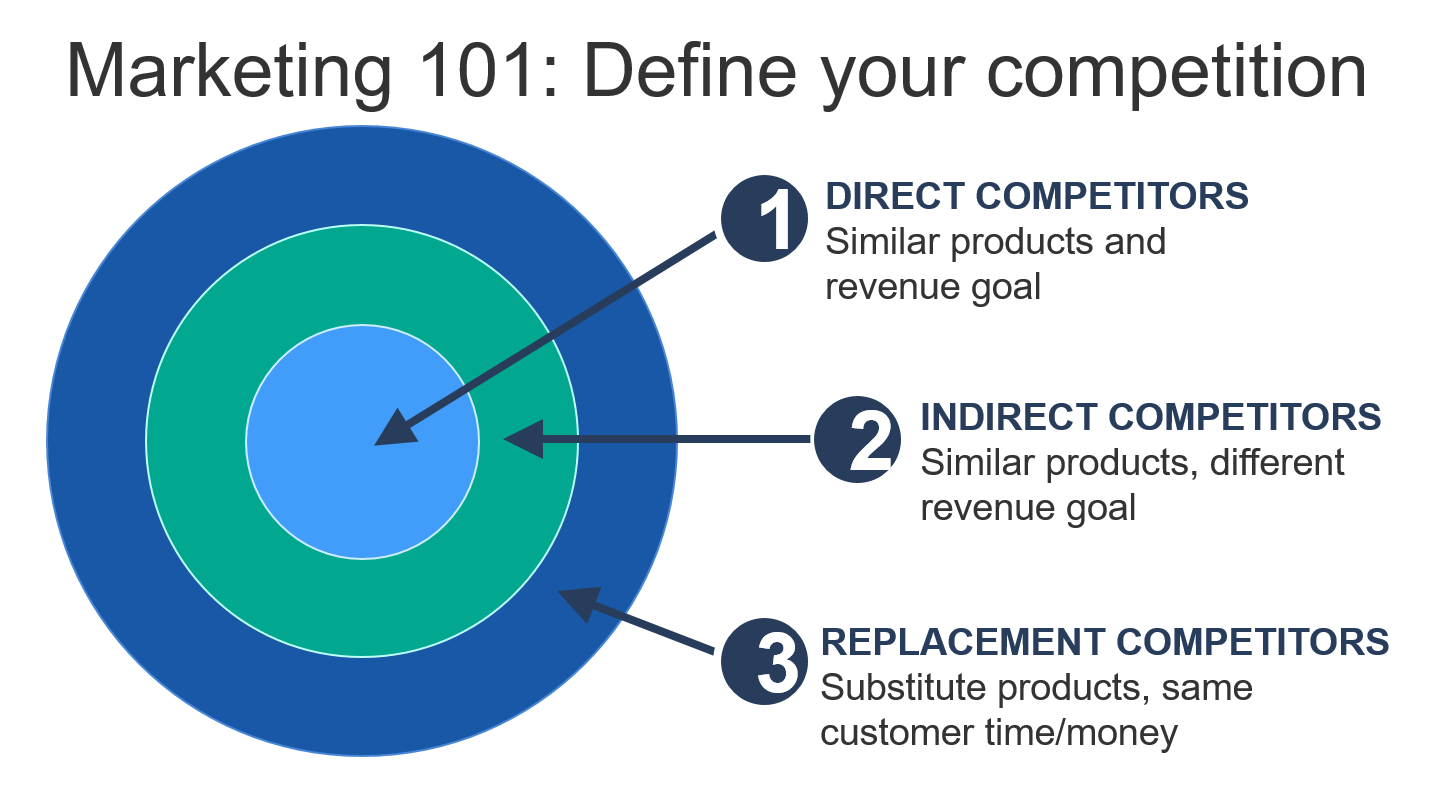 Marketing 101: Define your competition

1 DIRECT COMPETITORS
Similar products and revenue goal

2 INDIRECT COMPETITORS
Similar products, different revenue goal

3 REPLACEMENT COMPETITORS
Substitute products, same customer time/money